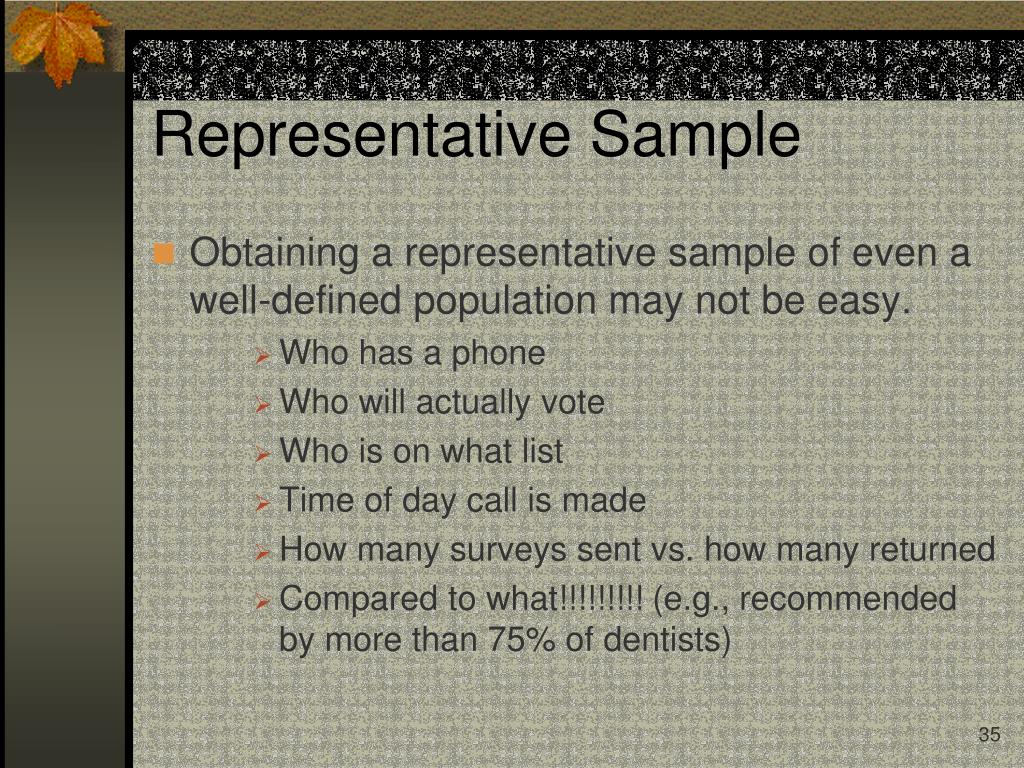 Representative Sample

Obtaining a representative sample of even a well-defined population may not be easy.

Who has a phone

Who will actually vote

Who is on what list

Time of day call is made

How many surveys sent vs. how many returned

Compared to what!!!!!!!!! (e.g., recommended by more than 75% of dentists)

35